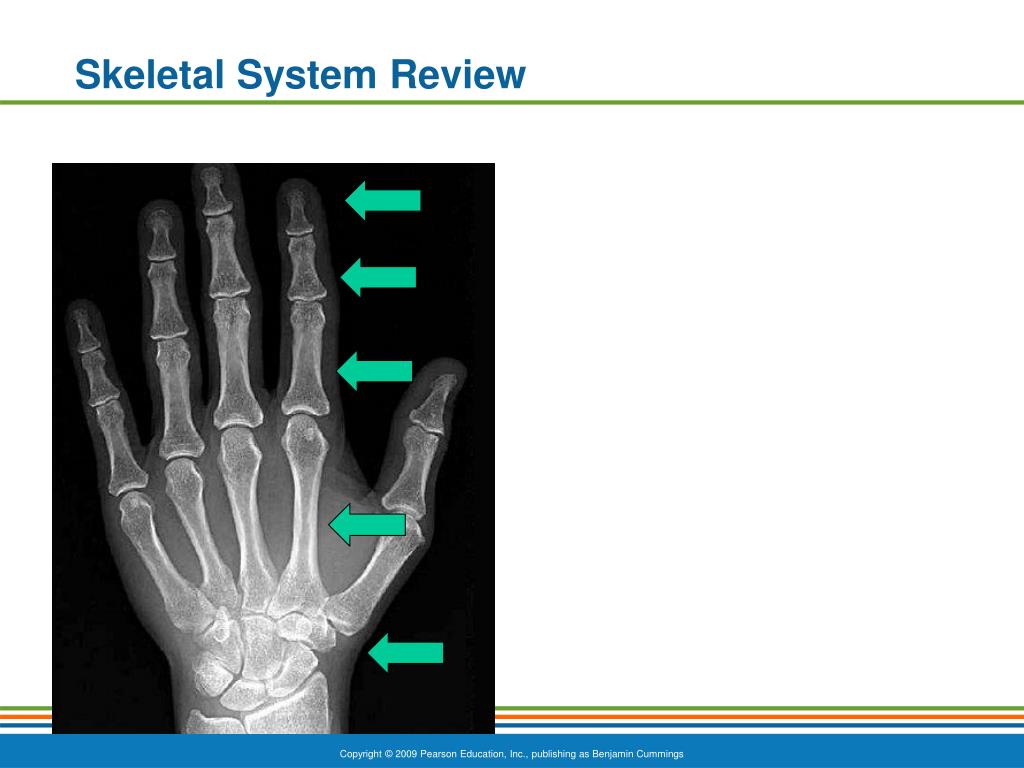 Skeletal System Review

Copyright © 2009 Pearson Education, Inc., publishing as Benjamin Cummings